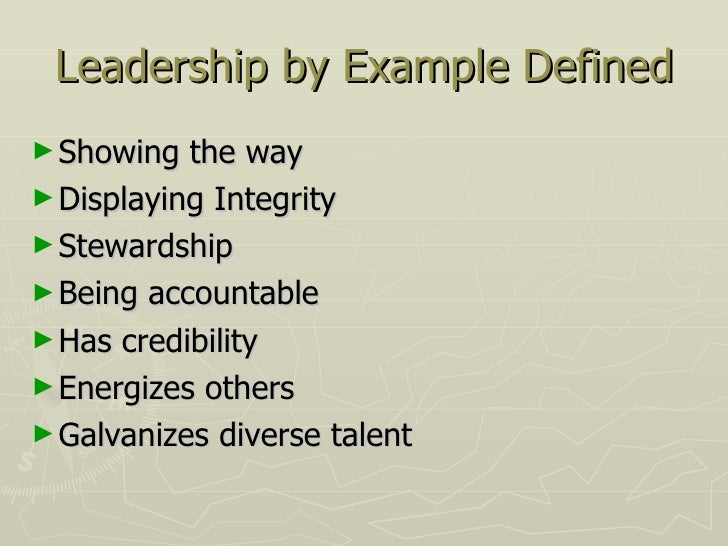 Leadership by Example Defined

► Showing the way
► Displaying Integrity
► Stewardship
► Being accountable
► Has credibility
► Energizes others
► Galvanizes diverse talent